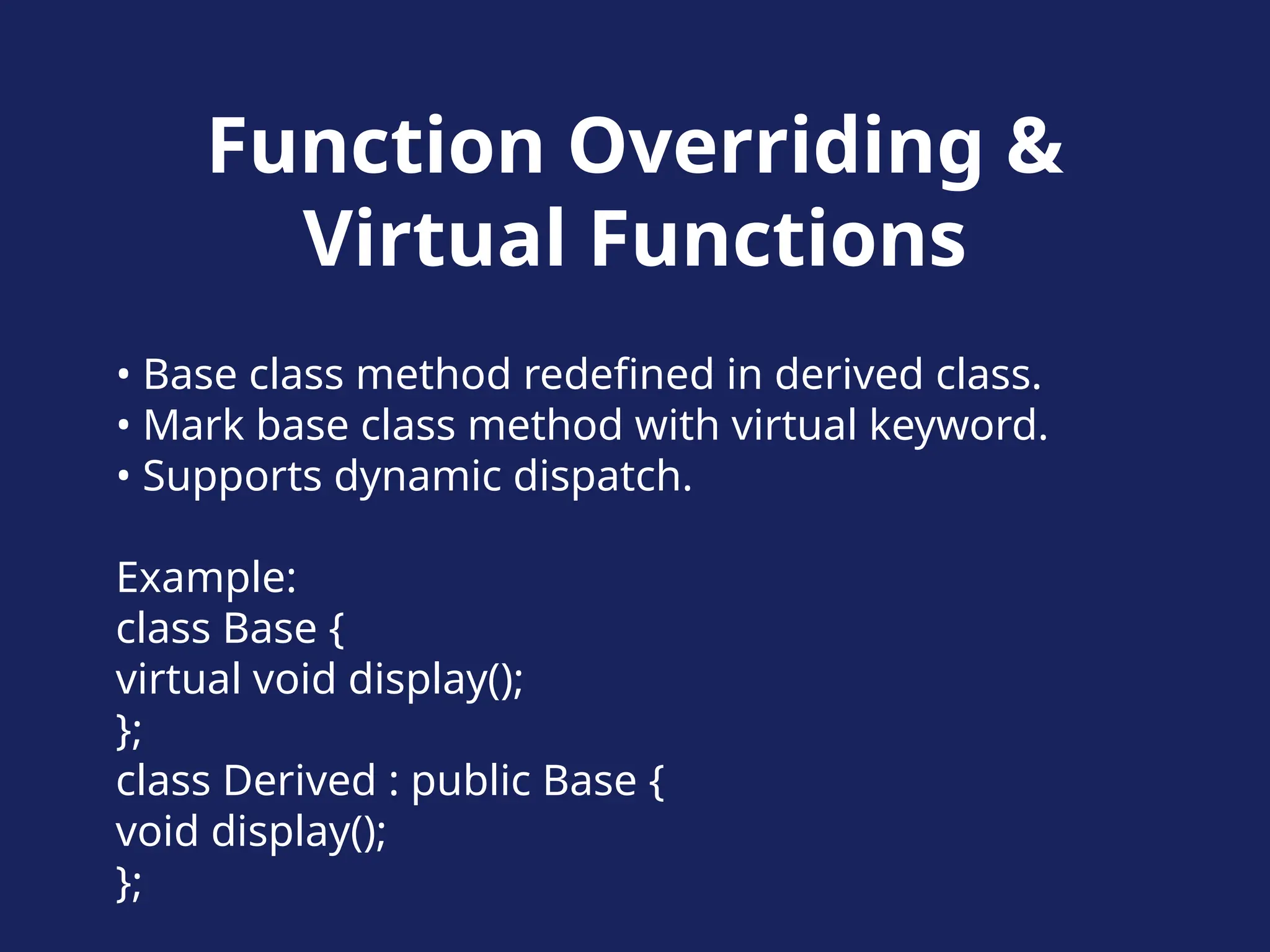 Function Overriding & Virtual Functions

• Base class method redefined in derived class.
• Mark base class method with virtual keyword.
• Supports dynamic dispatch.

Example:
class Base {
virtual void display();
};
class Derived : public Base {
void display();
};